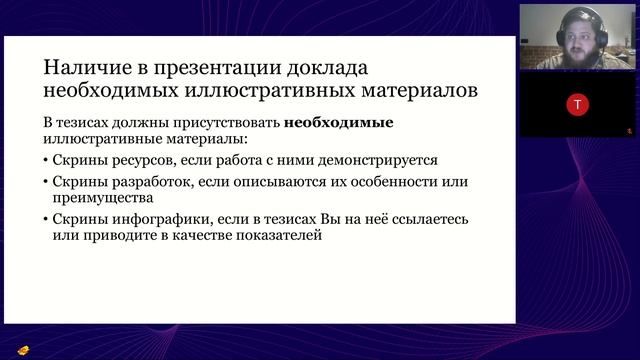 Наличие в презентации доклада необходимых иллюстративных материалов

В тезисах должны присутствовать **необходимые** иллюстративные материалы:

• Скрины ресурсов, если работа с ними демонстрируется

• Скрины разработок, если описываются их особенности или преимущества

• Скрины инфографики, если в тезисах Вы на неё ссылаетесь или приводите в качестве показателей

Т